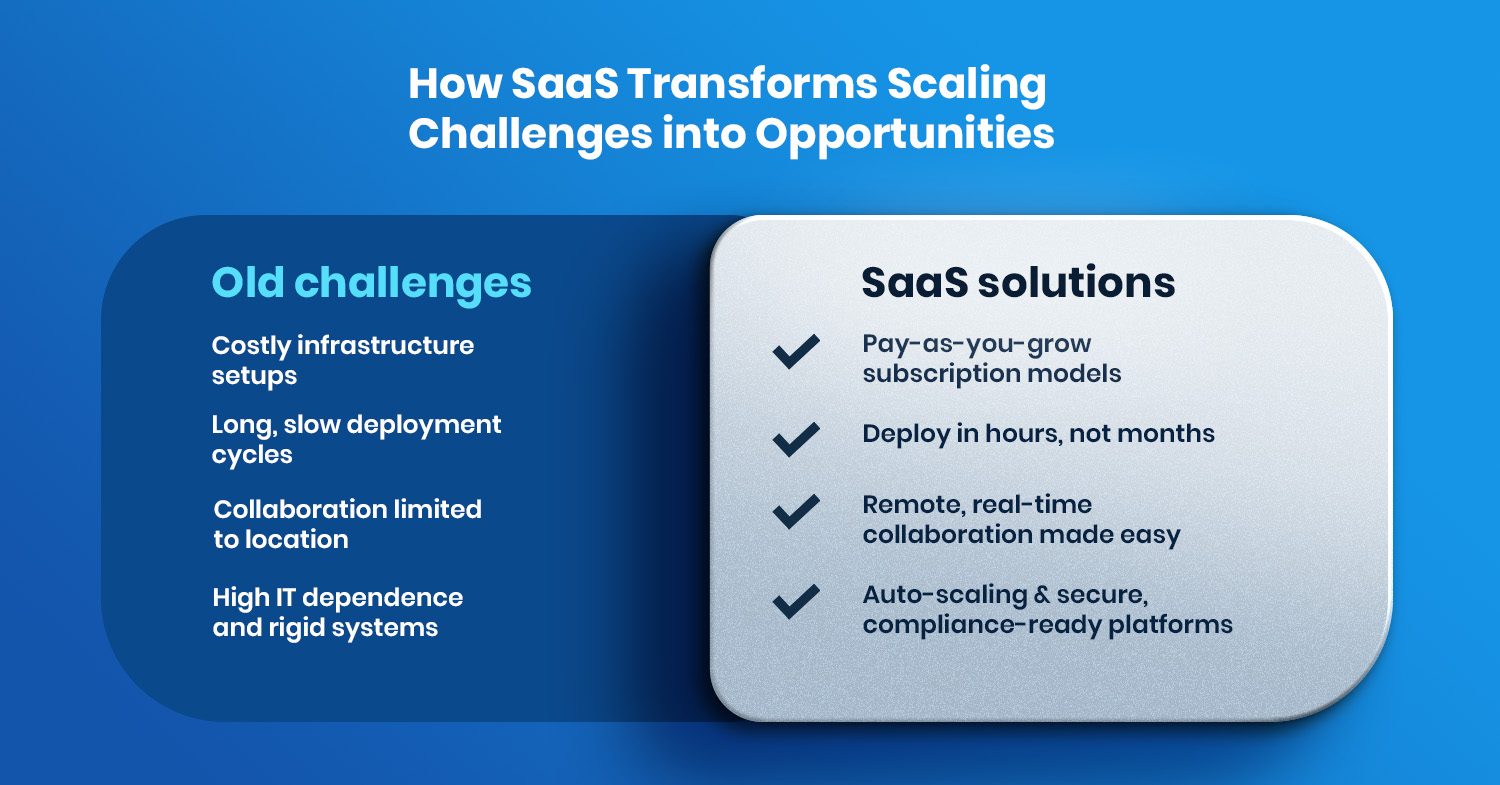 How SaaS Transforms Scaling Challenges into Opportunities

Old challenges

Costly infrastructure setups

Long, slow deployment cycles

Collaboration limited to location

High IT dependence and rigid systems

SaaS solutions

Pay-as-you-grow subscription models

Deploy in hours, not months

Remote, real-time collaboration made easy

Auto-scaling & secure, compliance-ready platforms